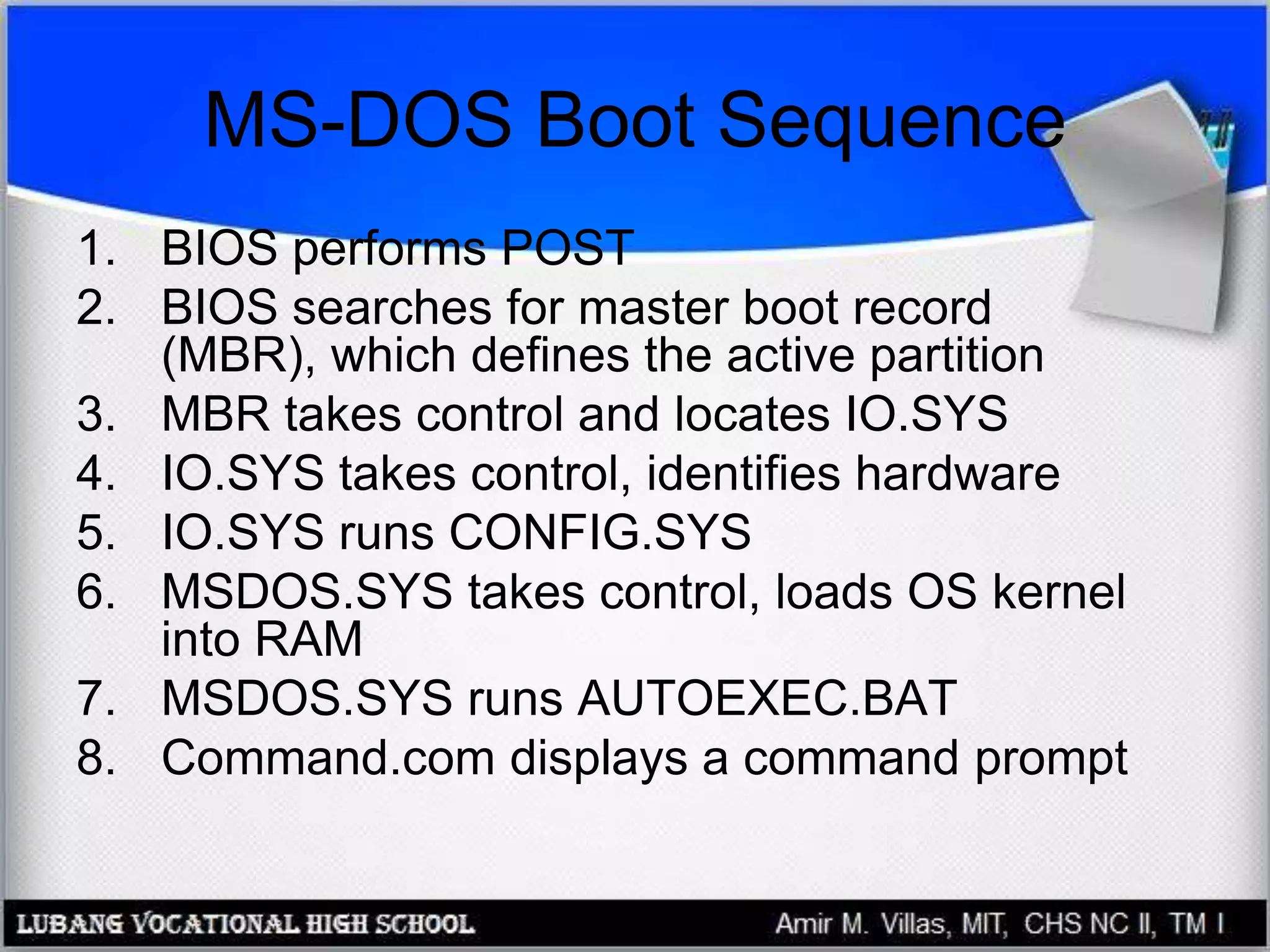 MS-DOS Boot Sequence

1. BIOS performs POST
2. BIOS searches for master boot record (MBR), which defines the active partition
3. MBR takes control and locates IO.SYS
4. IO.SYS takes control, identifies hardware
5. IO.SYS runs CONFIG.SYS
6. MSDOS.SYS takes control, loads OS kernel into RAM
7. MSDOS.SYS runs AUTOEXEC.BAT
8. Command.com displays a command prompt

LUBANG VOCATIONAL HIGH SCHOOL

Amir M. Villas, MIT, CHS NC II, TM I